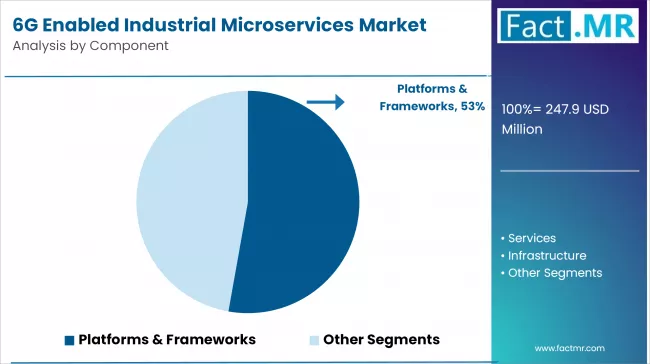 6G Enabled Industrial Microservices Market
Analysis by Component

Fact.MR

Platforms & Frameworks, 53%

100%= 247.9 USD Million

• Services
• Infrastructure
• Other Segments

Platforms & Frameworks
Other Segments

www.factmr.com